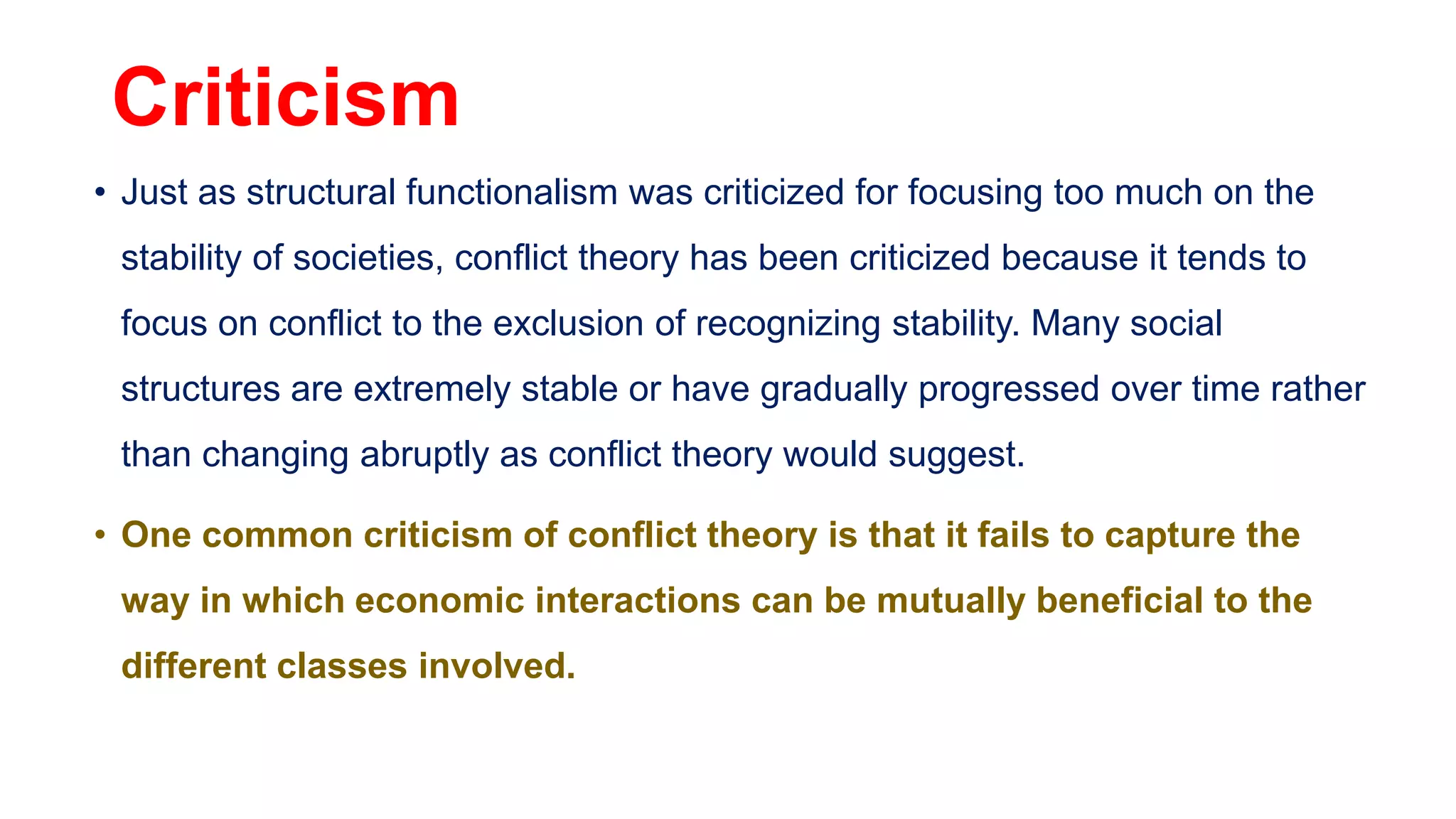 Criticism

• Just as structural functionalism was criticized for focusing too much on the stability of societies, conflict theory has been criticized because it tends to focus on conflict to the exclusion of recognizing stability. Many social structures are extremely stable or have gradually progressed over time rather than changing abruptly as conflict theory would suggest.

• One common criticism of conflict theory is that it fails to capture the way in which economic interactions can be mutually beneficial to the different classes involved.